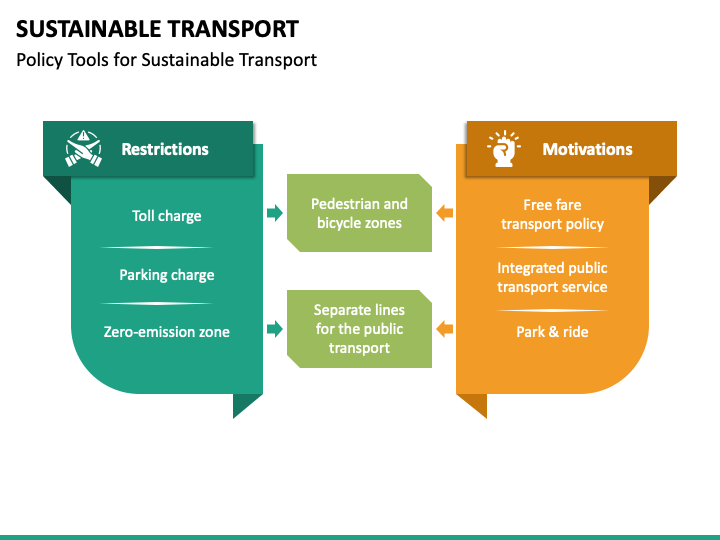 SUSTAINABLE TRANSPORT
Policy Tools for Sustainable Transport

Restrictions

Toll charge

Parking charge

Zero-emission zone

Pedestrian and bicycle zones

Separate lines for the public transport

Motivations

Free fare transport policy

Integrated public transport service

Park & ride